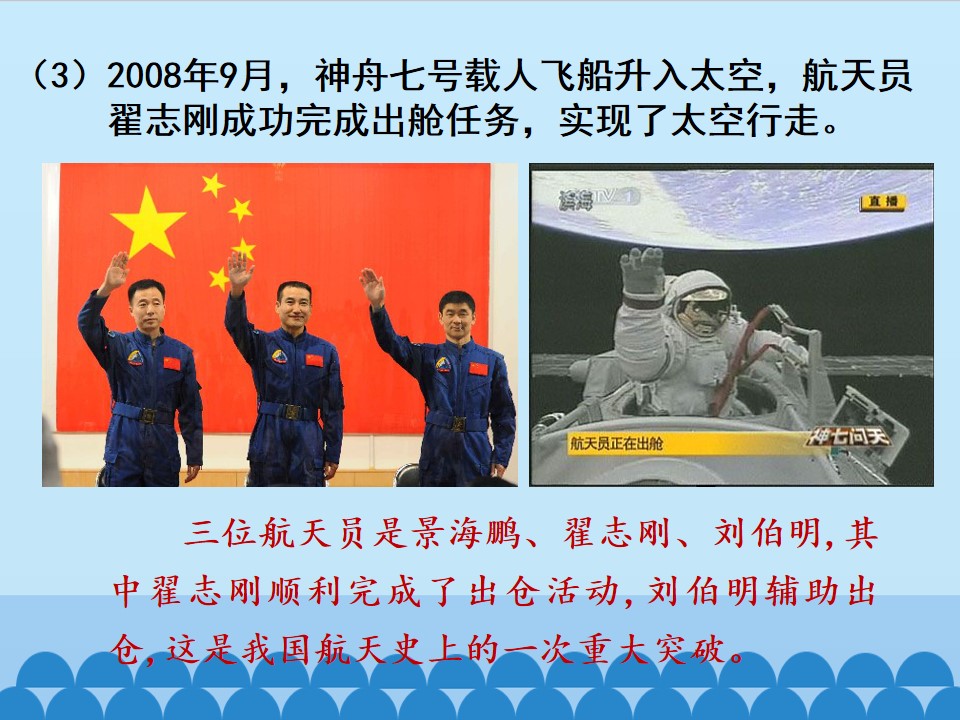 （3）2008年9月，神舟七号载人飞船升入太空，航天员翟志刚成功完成出舱任务，实现了太空行走。

滨海TV 1

直播

航天员正在出舱

神七问天

三位航天员是景海鹏、翟志刚、刘伯明,其中翟志刚顺利完成了出仓活动,刘伯明辅助出仓,这是我国航天史上的一次重大突破。